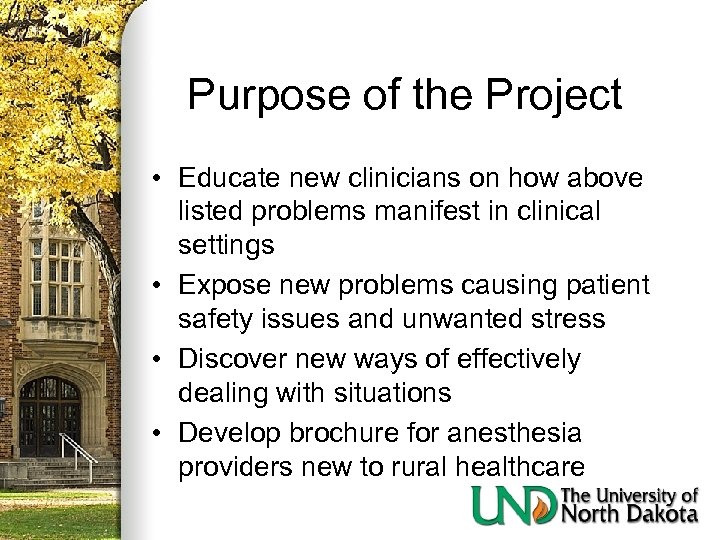 Purpose of the Project

• Educate new clinicians on how above listed problems manifest in clinical settings
• Expose new problems causing patient safety issues and unwanted stress
• Discover new ways of effectively dealing with situations
• Develop brochure for anesthesia providers new to rural healthcare

UND The University of North Dakota